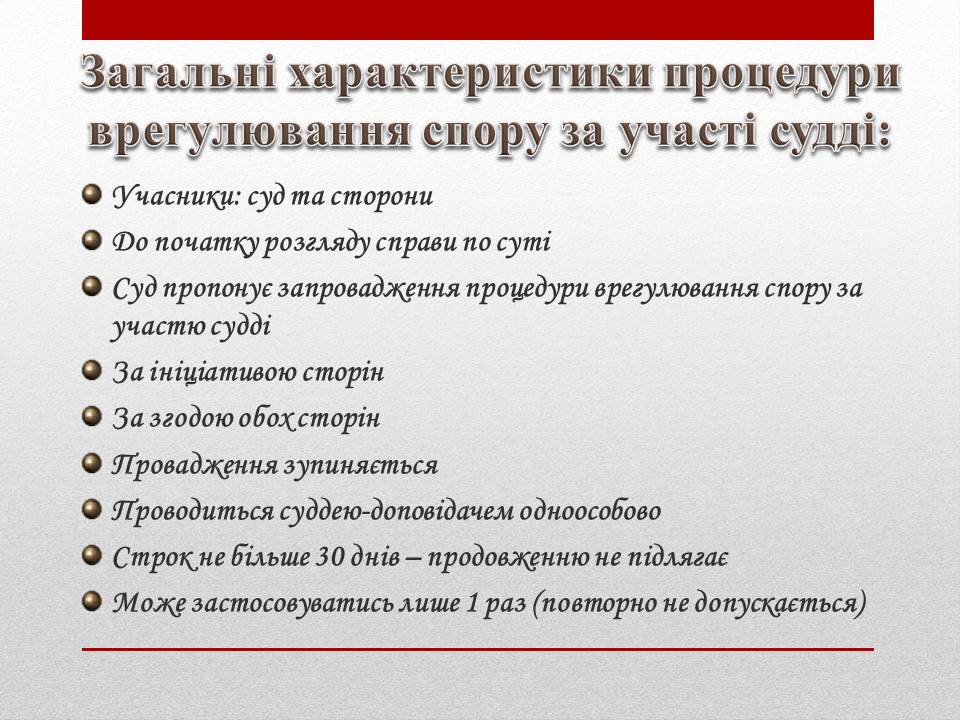 Загальні характеристики процедури врегулювання спору за участі судді:

Учасники: суд та сторони

До початку розгляду справи по суті

Суд пропонує запровадження процедури врегулювання спору за участю судді

За ініціативою сторін

За згодою обох сторін

Провадження зупиняється

Проводиться суддею-доповідачем одноособово

Строк не більше 30 днів – продовженню не підлягає

Може застосовуватись лише 1 раз (повторно не допускається)